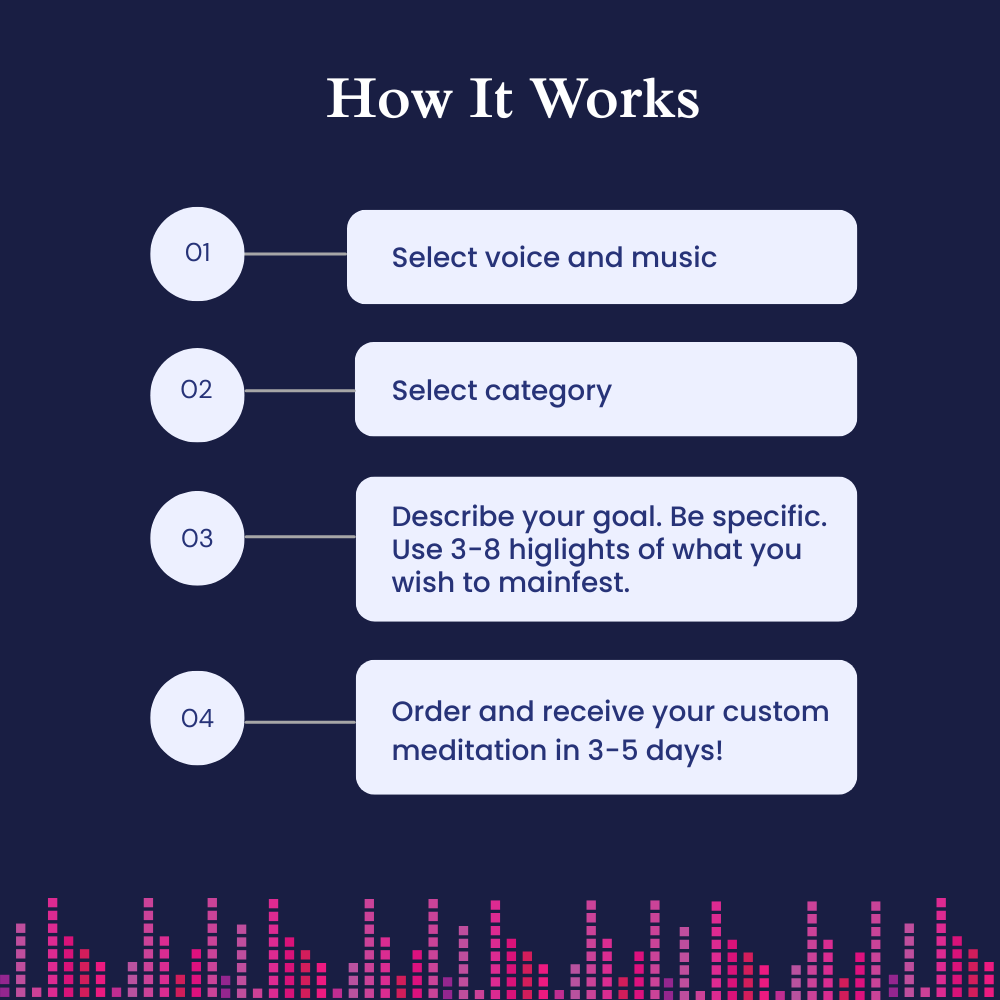 How It Works

01

Select voice and music

02

Select category

03

Describe your goal. Be specific. Use 3-8 higlights of what you wish to mainfest.

04

Order and receive your custom meditation in 3-5 days!